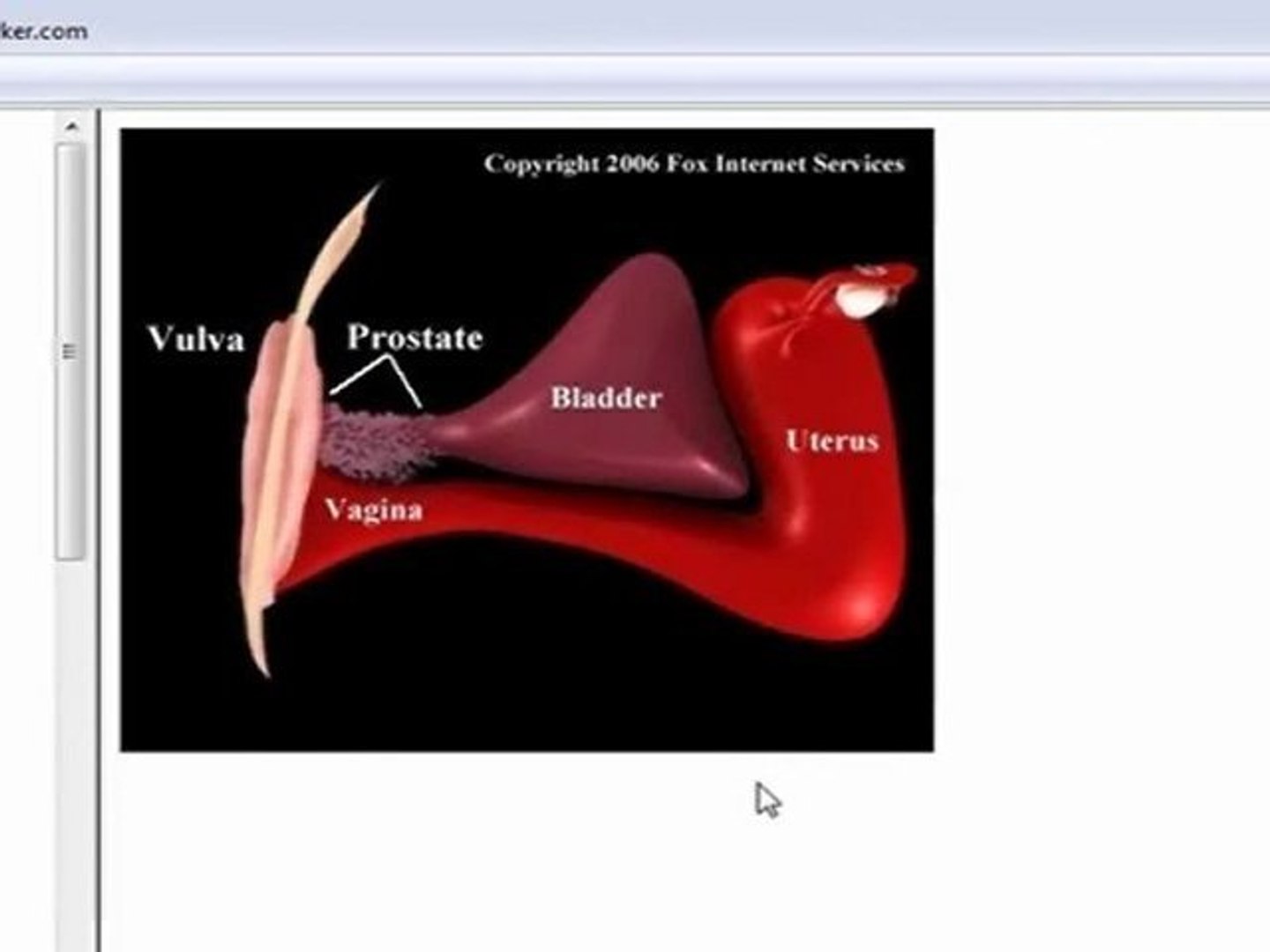 ker.com

Copyright 2006 Fox Internet Services

Vulva

Prostate

Bladder

Uterus

Vagina